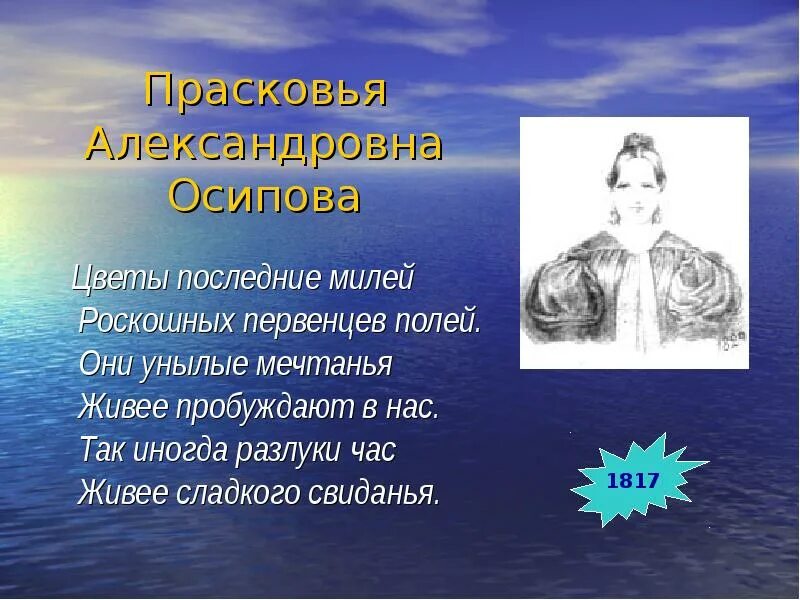 Прасковья Александровна Осипова

Цветы последние милей
Роскошных первенцев полей.
Они унылые мечтанья
Живее пробуждают в нас.
Так иногда разлуки час
Живее сладкого свиданья.

1817